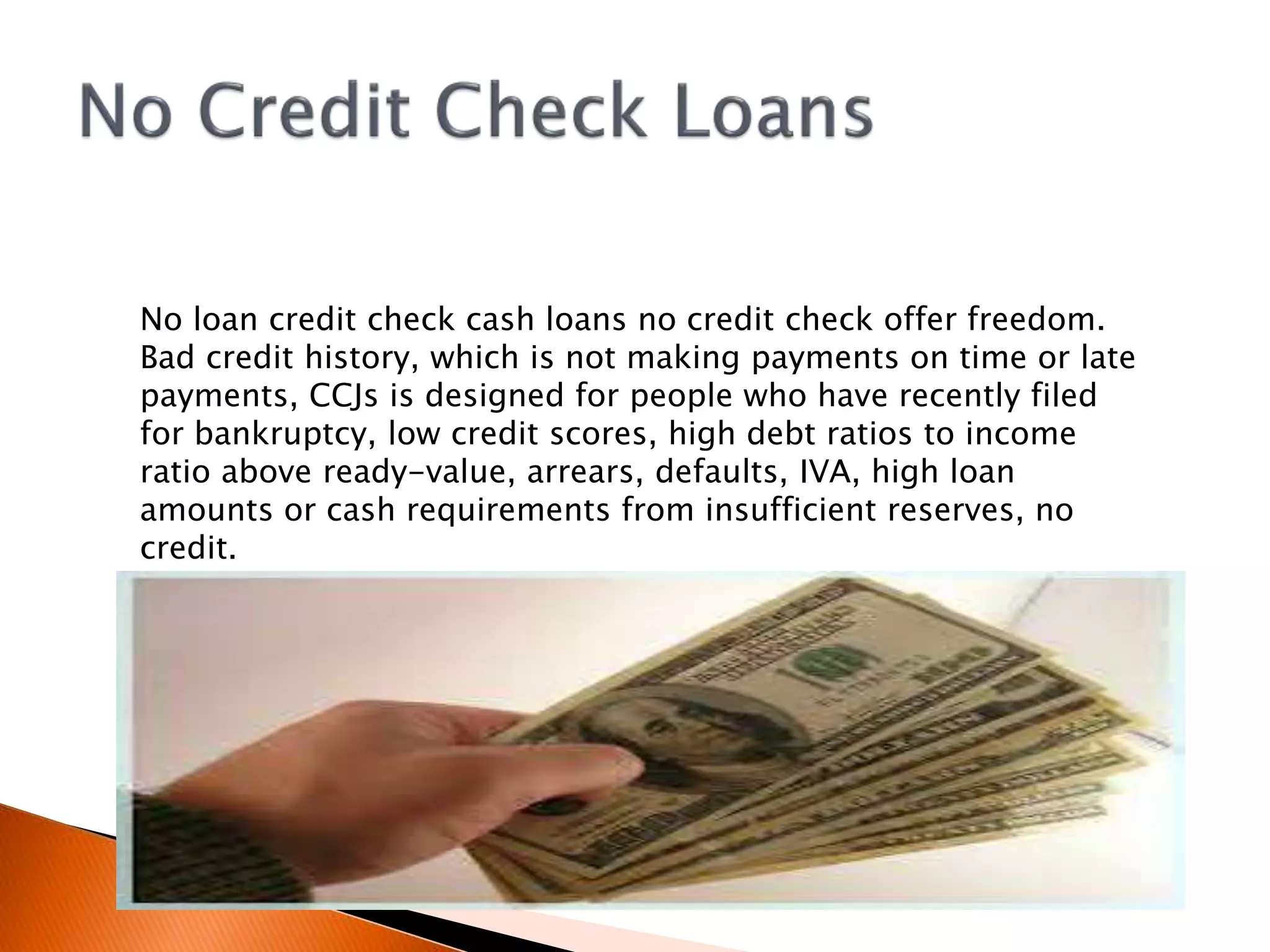 No Credit Check Loans

No loan credit check cash loans no credit check offer freedom. Bad credit history, which is not making payments on time or late payments, CCJs is designed for people who have recently filed for bankruptcy, low credit scores, high debt ratios to income ratio above ready-value, arrears, defaults, IVA, high loan amounts or cash requirements from insufficient reserves, no credit.